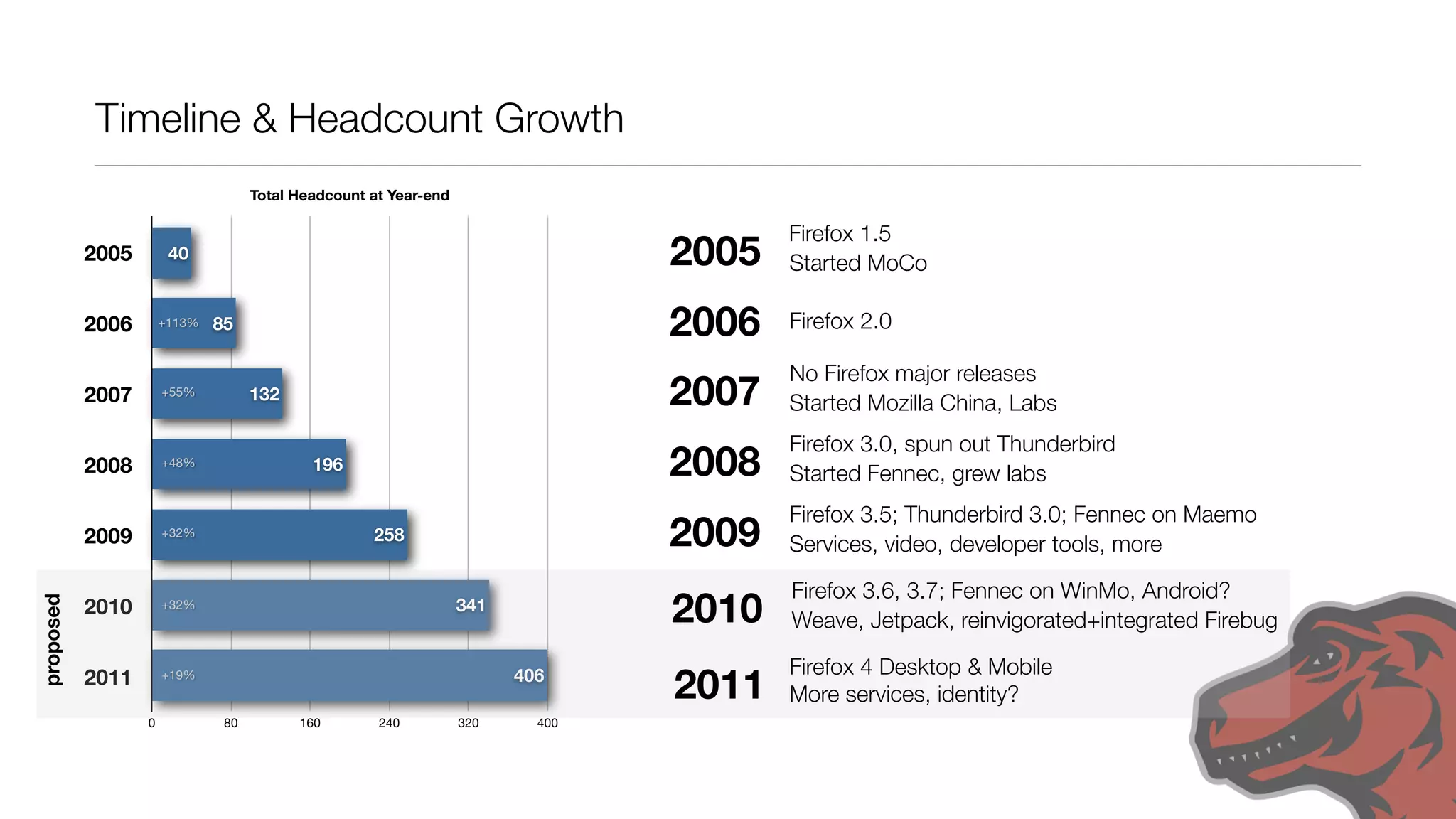 Timeline & Headcount Growth

Total Headcount at Year-end

2005 40
2006 +113% 85
2007 +55% 132
2008 +48% 196
2009 +32% 258
proposed
2010 +32% 341
2011 +19% 406

0 80 160 240 320 400

2005 Firefox 1.5
Started MoCo

2006 Firefox 2.0

2007 No Firefox major releases
Started Mozilla China, Labs

2008 Firefox 3.0, spun out Thunderbird
Started Fennec, grew labs

2009 Firefox 3.5; Thunderbird 3.0; Fennec on Maemo
Services, video, developer tools, more

2010 Firefox 3.6, 3.7; Fennec on WinMo, Android?
Weave, Jetpack, reinvigorated+integrated Firebug

2011 Firefox 4 Desktop & Mobile
More services, identity?